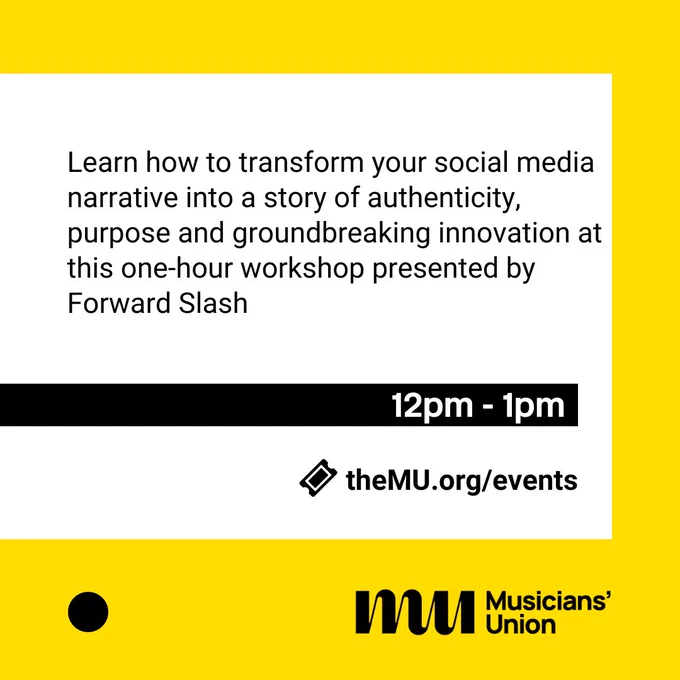 Learn how to transform your social media narrative into a story of authenticity, purpose and groundbreaking innovation at this one-hour workshop presented by Forward Slash

12pm - 1pm

theMU.org/events

MU Musicians' Union